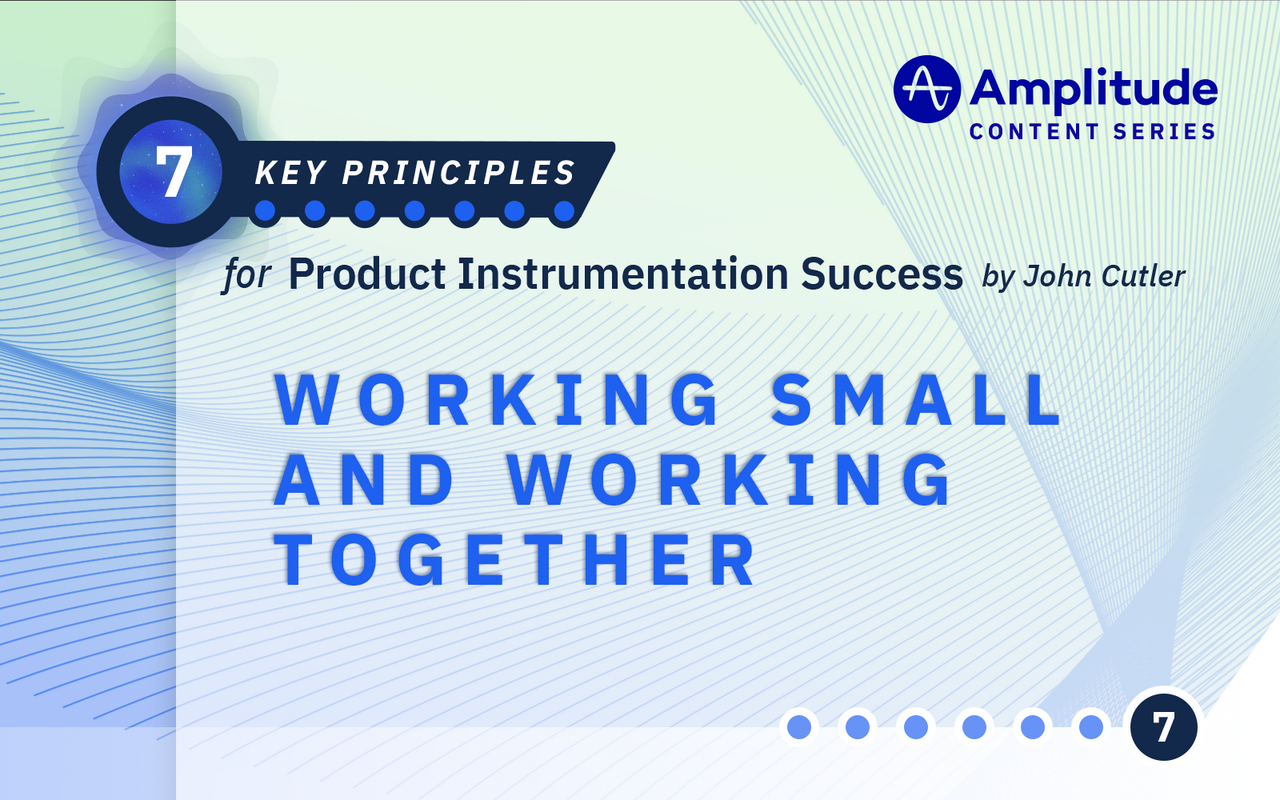 Amplitude
CONTENT SERIES

7 KEY PRINCIPLES

for Product Instrumentation Success by John Cutler

WORKING SMALL AND WORKING TOGETHER

7